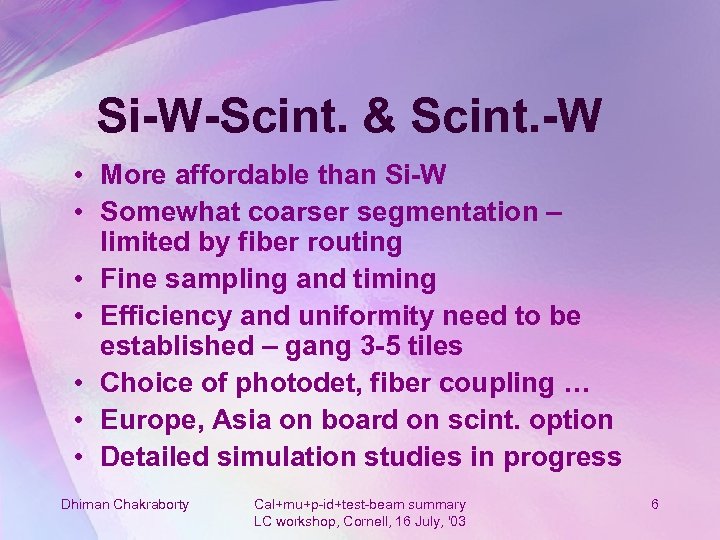 Si-W-Scint. & Scint.-W

• More affordable than Si-W
• Somewhat coarser segmentation – limited by fiber routing
• Fine sampling and timing
• Efficiency and uniformity need to be established – gang 3-5 tiles
• Choice of photodet, fiber coupling …
• Europe, Asia on board on scint. option
• Detailed simulation studies in progress

Dhiman Chakraborty

Cal+mu+p-id+test-beam summary
LC workshop, Cornell, 16 July, '03

6